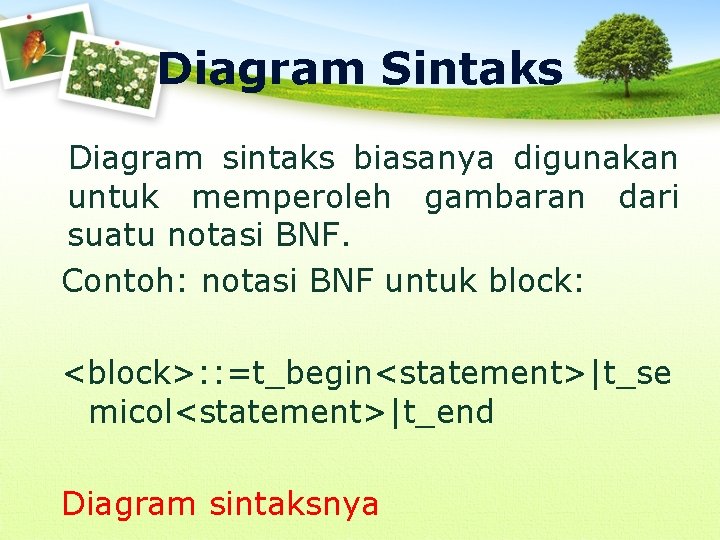 Diagram Sintaks

Diagram sintaks biasanya digunakan untuk memperoleh gambaran dari suatu notasi BNF.

Contoh: notasi BNF untuk block:

<block>::=t_begin<statement>|t_semicol<statement>|t_end

Diagram sintaksnya